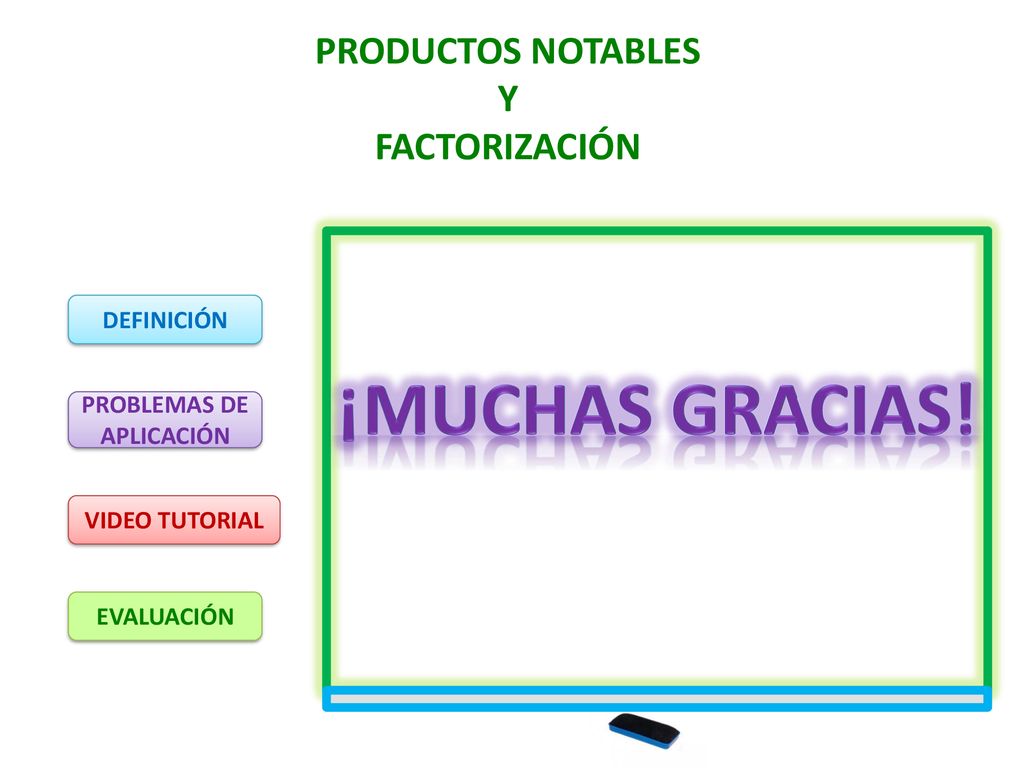 PRODUCTOS NOTABLES
Y
FACTORIZACIÓN

DEFINICIÓN

PROBLEMAS DE APLICACIÓN

VIDEO TUTORIAL

EVALUACIÓN

¡MUCHAS GRACIAS!